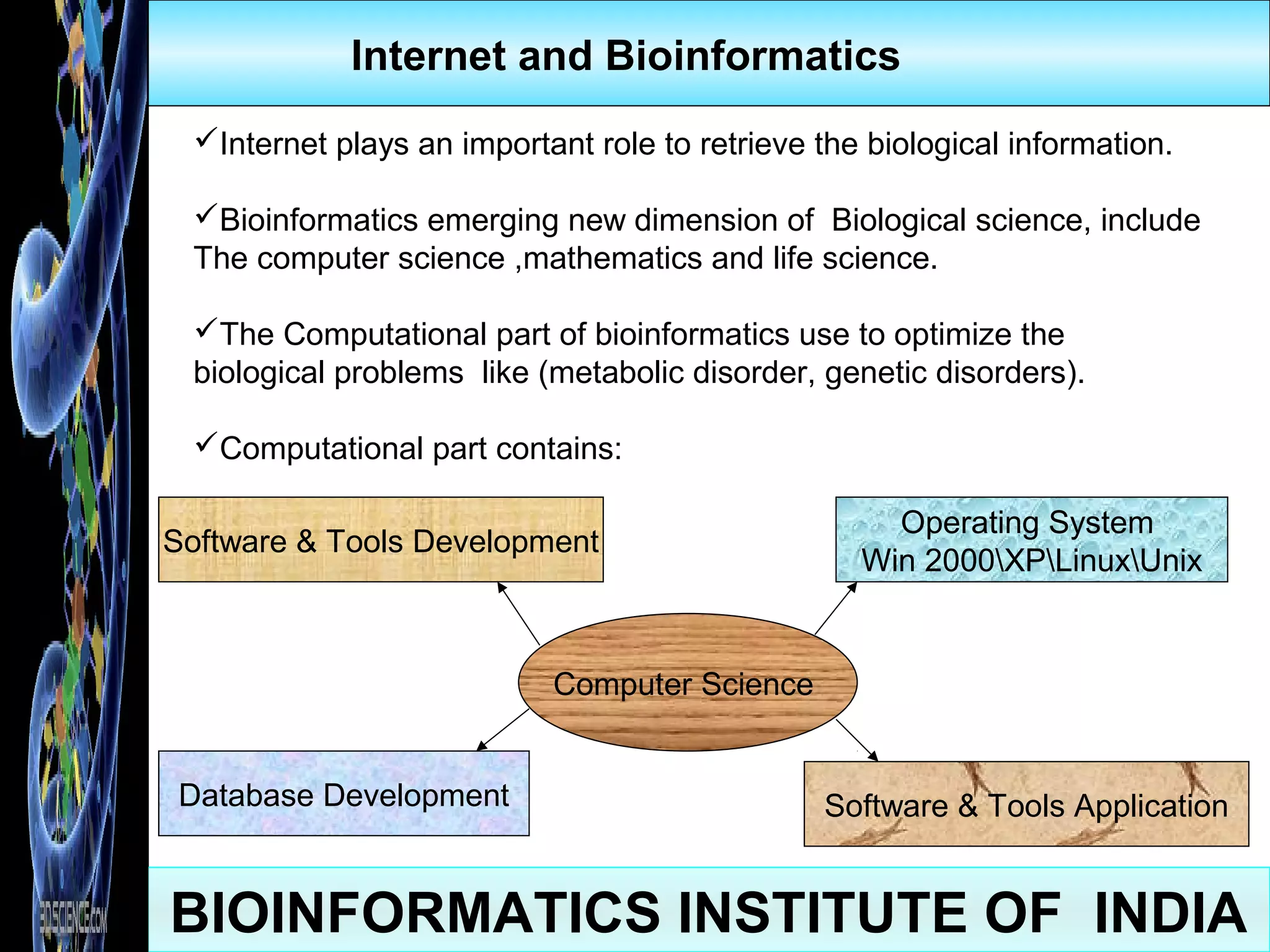 Internet and Bioinformatics

✓Internet plays an important role to retrieve the biological information.

✓Bioinformatics emerging new dimension of Biological science, include The computer science ,mathematics and life science.

✓The Computational part of bioinformatics use to optimize the biological problems like (metabolic disorder, genetic disorders).

✓Computational part contains:

Software & Tools Development

Operating System
Win 2000\XP\Linux\Unix

Computer Science

Database Development

Software & Tools Application

3DSCIENCE.COM

BIOINFORMATICS INSTITUTE OF INDIA